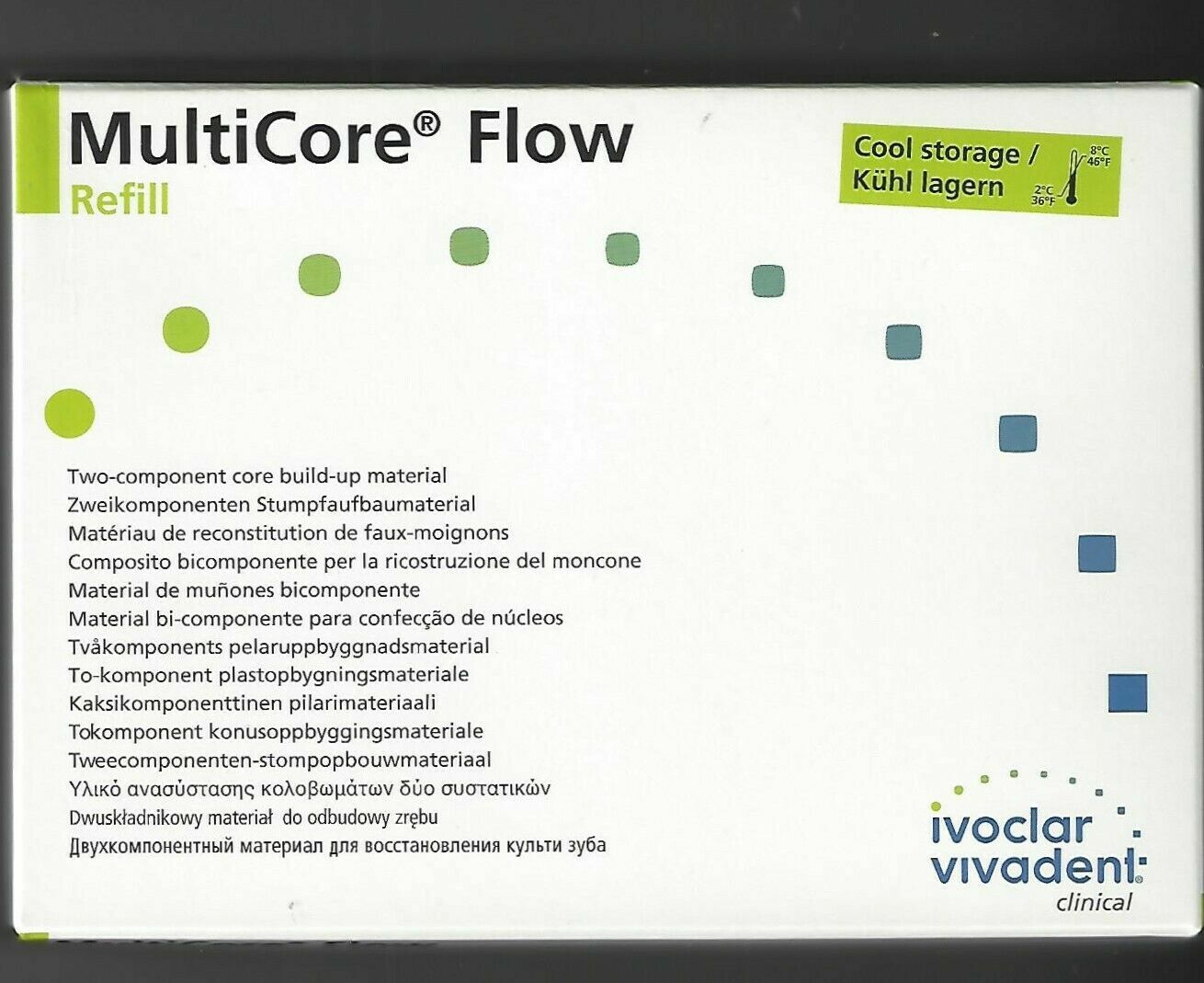 MultiCore® Flow
Refill

Cool storage /
Kühl lagern
8°C
46°F
2°C
36°F

Two-component core build-up material
Zweikomponenten Stumpfaufbaumaterial
Matériau de reconstitution de faux-moignons
Composito bicomponente per la ricostruzione del moncone
Material de muñones bicomponente
Material bi-componente para confecção de núcleos
Tvåkomponents pelaruppbyggnadsmaterial
To-komponent plastopbygningsmateriale
Kaksikomponenttinen pilarimateriaali
Tokomponent konusoppbyggingsmateriale
Tweecomponenten-stompopbouwmateriaal
Υλικό ανασύστασης κολοβωμάτων δύο συστατικών
Dwuskładnikowy materiał do odbudowy zrębu
Двухкомпонентный материал для восстановления культи зуба

ivoclar
vivadent
clinical